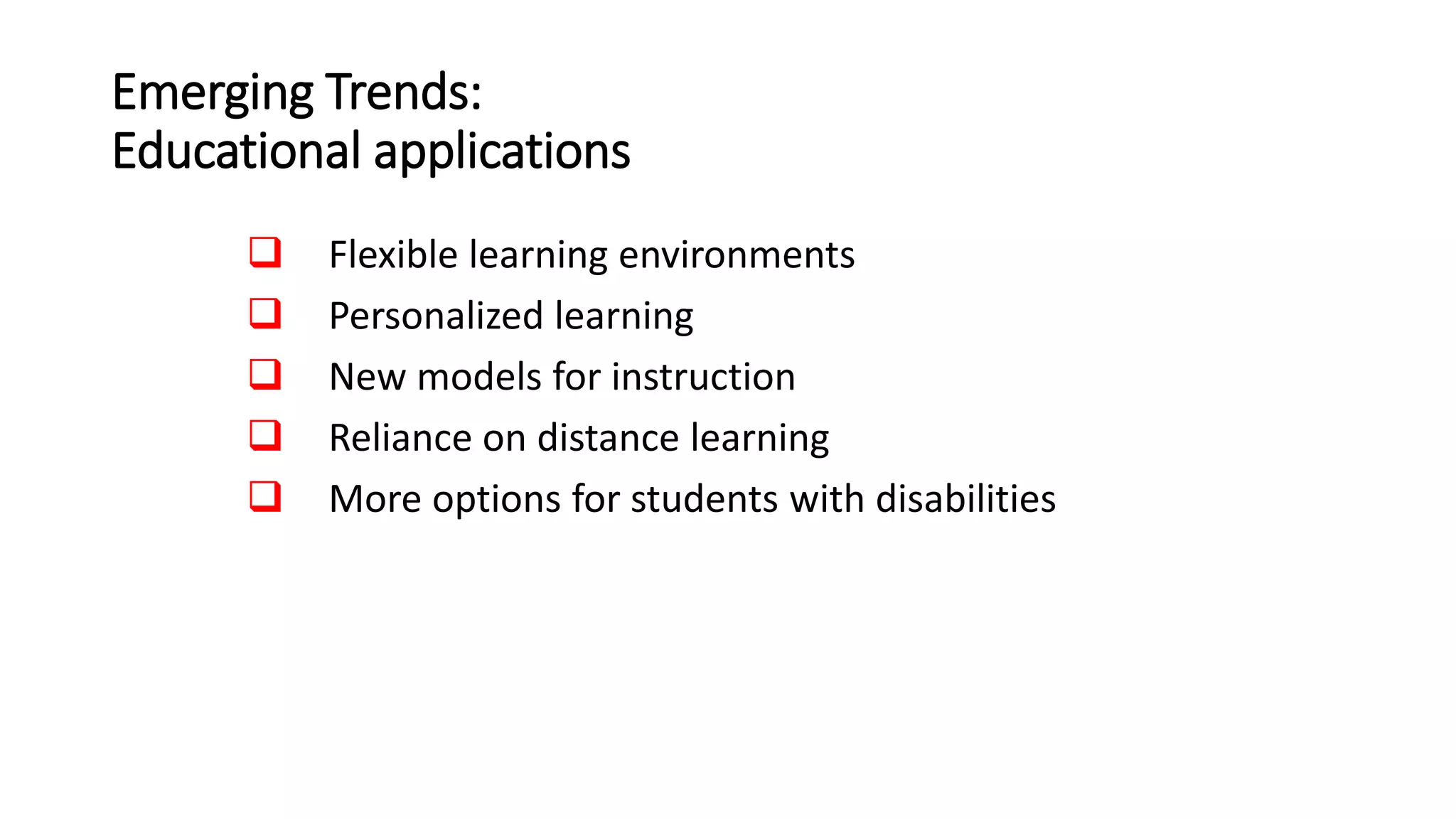 Emerging Trends:
Educational applications

❑ Flexible learning environments
❑ Personalized learning
❑ New models for instruction
❑ Reliance on distance learning
❑ More options for students with disabilities